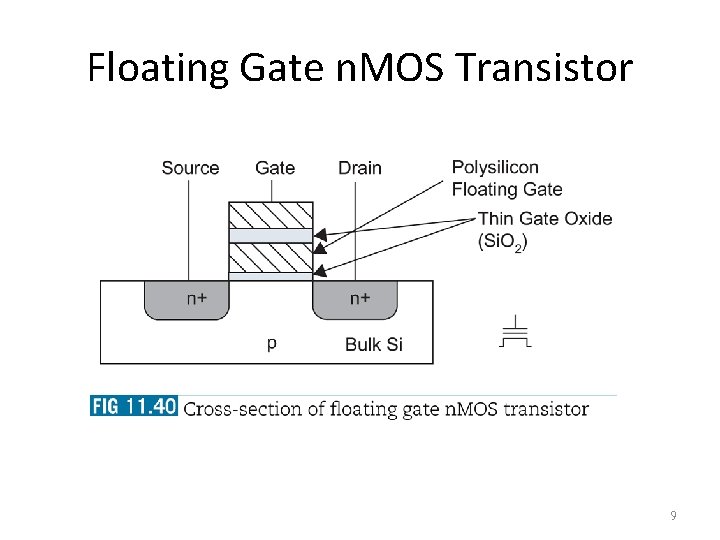 Floating Gate nMOS Transistor

Source
Gate
Drain
Polysilicon Floating Gate
Thin Gate Oxide ($SiO_2$)
n+
n+
p
Bulk Si

FIG 11.40 Cross-section of floating gate nMOS transistor

9